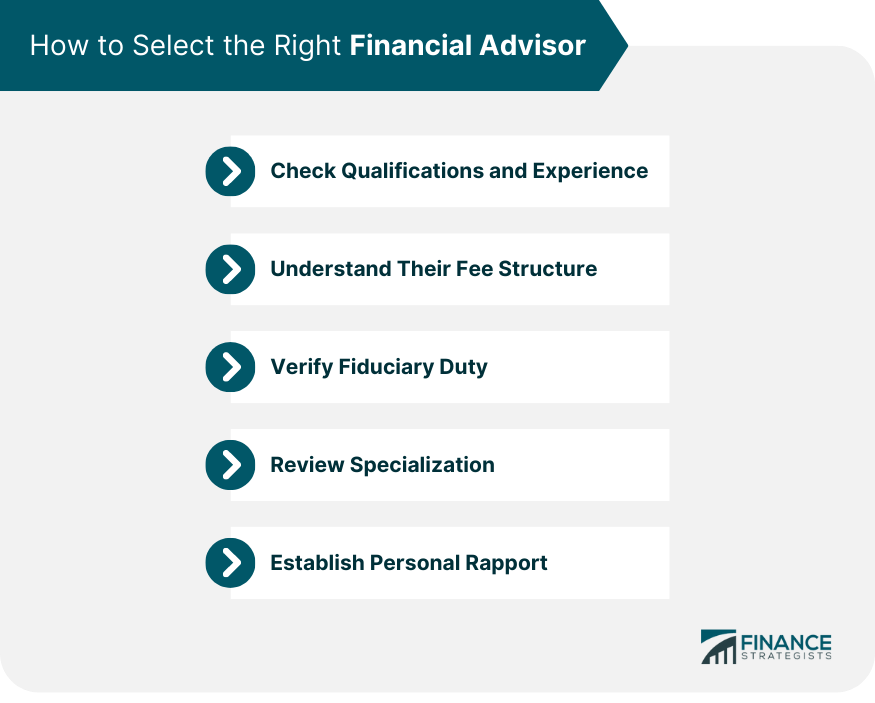 How to Select the Right Financial Advisor

Check Qualifications and Experience

Understand Their Fee Structure

Verify Fiduciary Duty

Review Specialization

Establish Personal Rapport

FINANCE STRATEGISTS